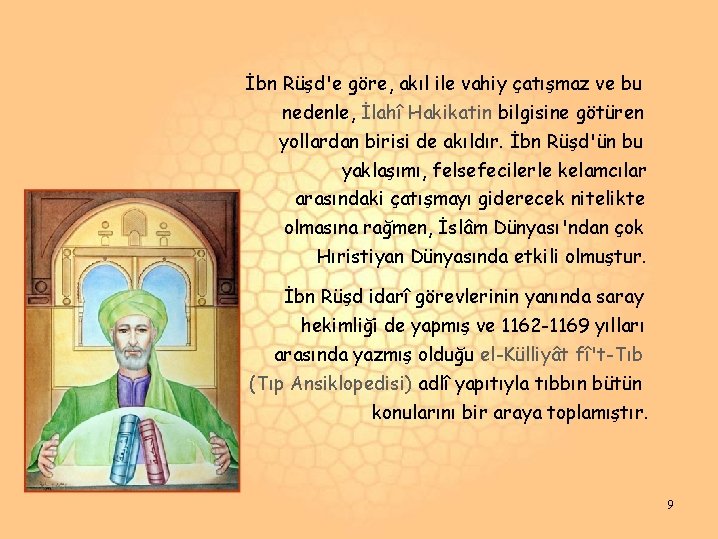 İbn Rüşd'e göre, akıl ile vahiy çatışmaz ve bu nedenle, İlahî Hakikatin bilgisine götüren yollardan birisi de akıldır. İbn Rüşd'ün bu yaklaşımı, felsefecilerle kelamcılar arasındaki çatışmayı giderecek nitelikte olmasına rağmen, İslâm Dünyası'ndan çok Hıristiyan Dünyasında etkili olmuştur.

İbn Rüşd idarî görevlerinin yanında saray hekimliği de yapmış ve 1162-1169 yılları arasında yazmış olduğu el-Külliyât fî't-Tıb (Tıp Ansiklopedisi) adlî yapıtıyla tıbbın bütün konularını bir araya toplamıştır.

9